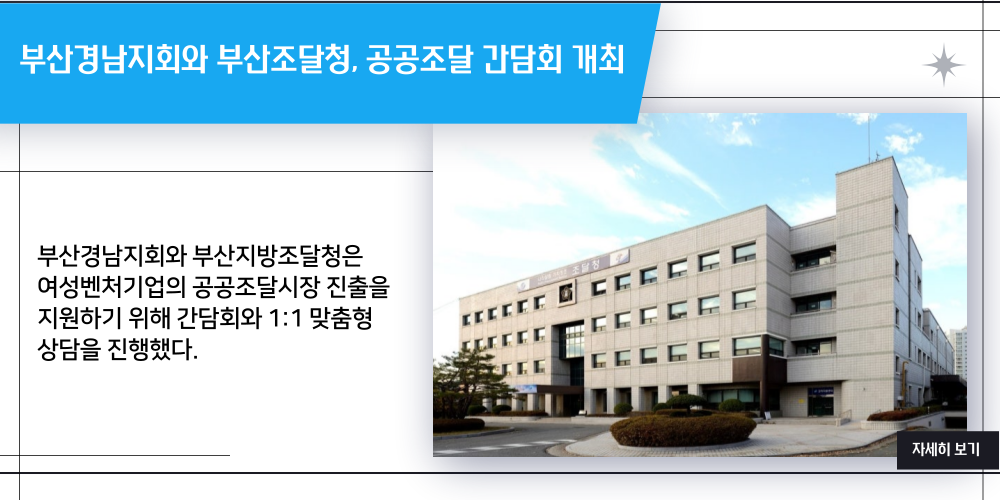 부산경남지회와 부산조달청, 공공조달 간담회 개최

부산경남지회와 부산지방조달청은 여성벤처기업의 공공조달시장 진출을 지원하기 위해 간담회와 1:1 맞춤형 상담을 진행했다.

조달청

자세히 보기